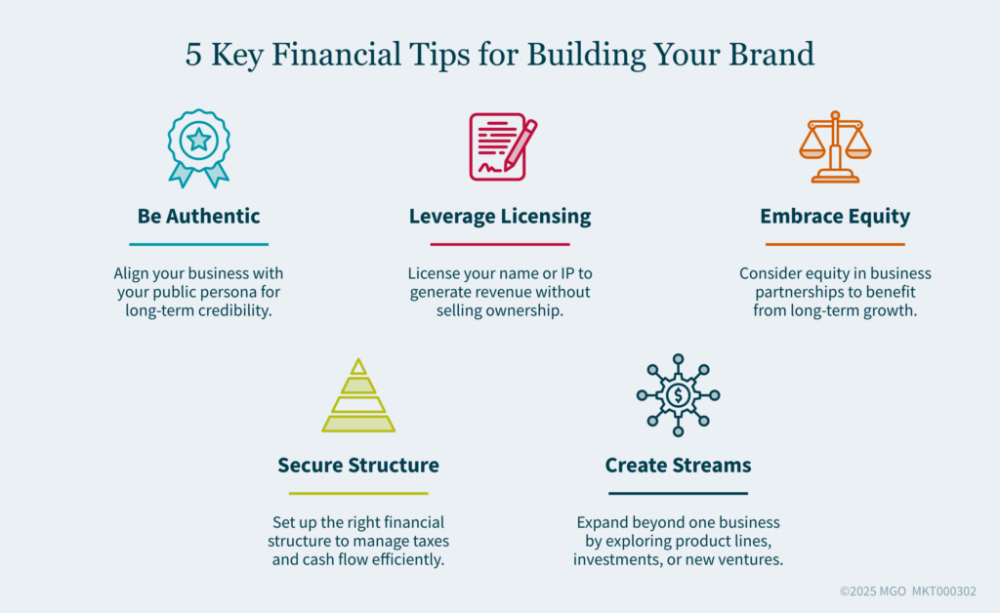 5 Key Financial Tips for Building Your Brand

Be Authentic

Align your business with your public persona for long-term credibility.

Leverage Licensing

License your name or IP to generate revenue without selling ownership.

Embrace Equity

Consider equity in business partnerships to benefit from long-term growth.

Secure Structure

Set up the right financial structure to manage taxes and cash flow efficiently.

Create Streams

Expand beyond one business by exploring product lines, investments, or new ventures.

©2025 MGO MKT000302